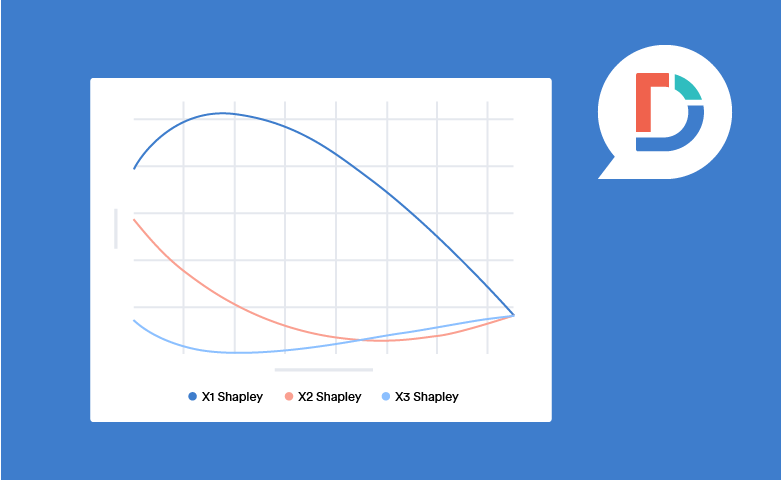 X1 Shapley X2 Shapley X3 Shapley